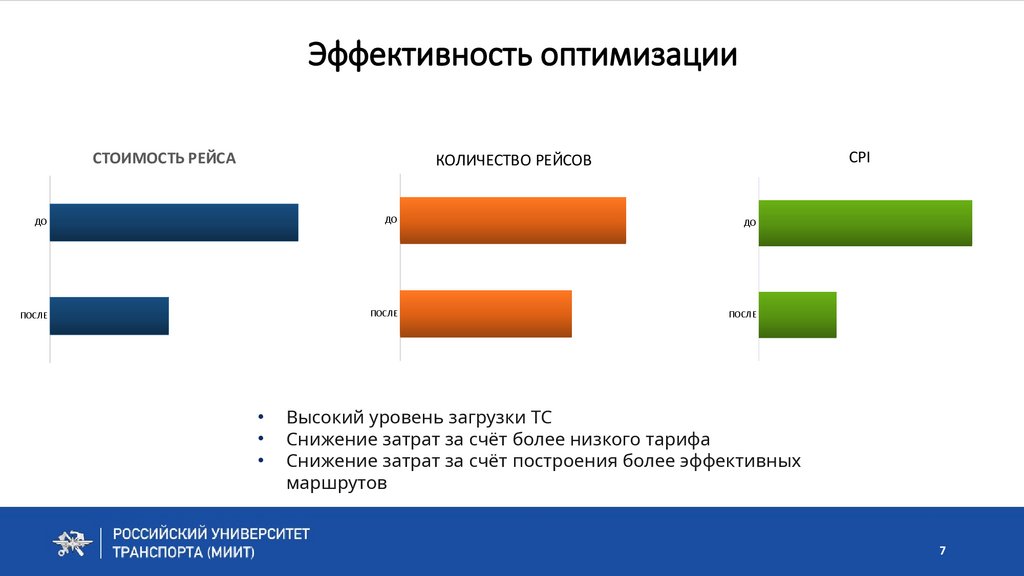 Эффективность оптимизации

СТОИМОСТЬ РЕЙСА

ДО

ПОСЛЕ

КОЛИЧЕСТВО РЕЙСОВ

ДО

ПОСЛЕ

CPI

ДО

ПОСЛЕ

• Высокий уровень загрузки ТС
• Снижение затрат за счёт более низкого тарифа
• Снижение затрат за счёт построения более эффективных маршрутов

РОССИЙСКИЙ УНИВЕРСИТЕТ ТРАНСПОРТА (МИИТ)

7